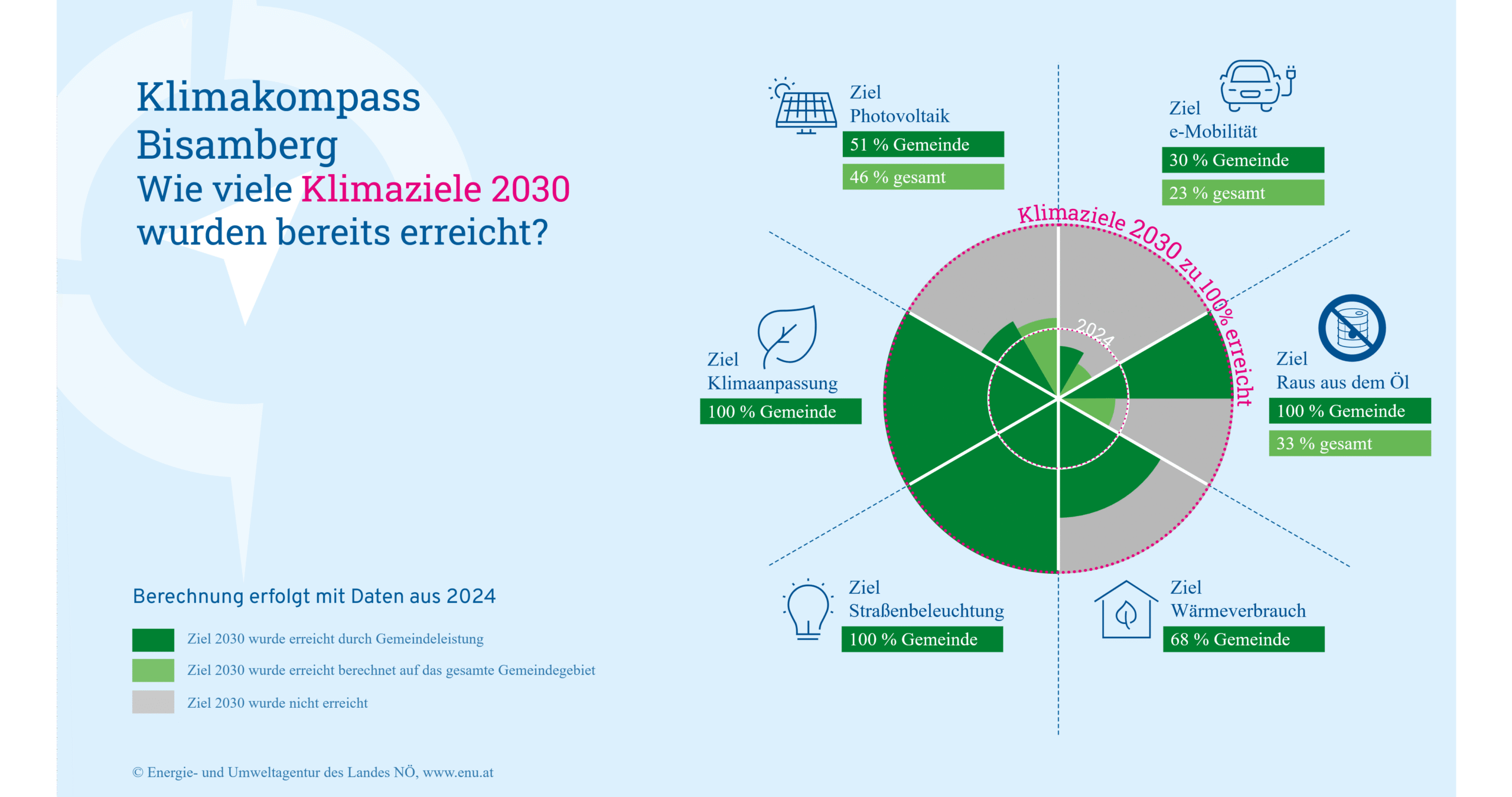 Klimakompass Bisamberg
Wie viele Klimaziele 2030 wurden bereits erreicht?

Ziel Photovoltaik
51 % Gemeinde
46 % gesamt

Ziel e-Mobilität
30 % Gemeinde
23 % gesamt

Klimaziele 2030 zu 100% erreicht

2024

Ziel Klimaanpassung
100 % Gemeinde

Ziel Raus aus dem Öl
100 % Gemeinde
33 % gesamt

Ziel Straßenbeleuchtung
100 % Gemeinde

Ziel Wärmeverbrauch
68 % Gemeinde

Berechnung erfolgt mit Daten aus 2024

Ziel 2030 wurde erreicht durch Gemeindeleistung
Ziel 2030 wurde erreicht berechnet auf das gesamte Gemeindegebiet
Ziel 2030 wurde nicht erreicht

© Energie- und Umweltagentur des Landes NÖ, www.enu.at